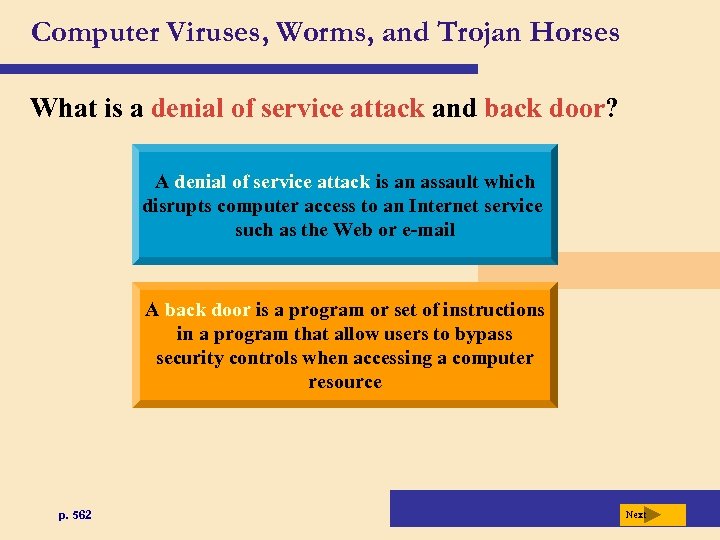 Computer Viruses, Worms, and Trojan Horses

What is a denial of service attack and back door?

A denial of service attack is an assault which disrupts computer access to an Internet service such as the Web or e-mail

A back door is a program or set of instructions in a program that allow users to bypass security controls when accessing a computer resource

p. 562

Next